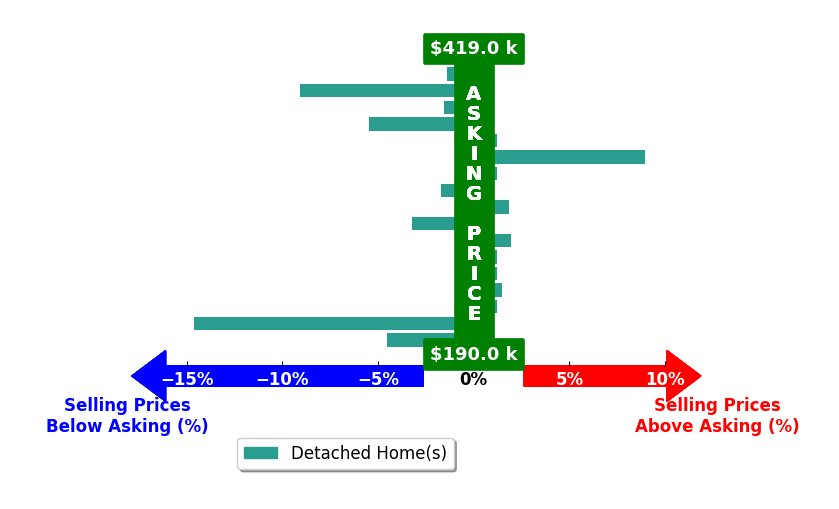 $419.0 k

ASKING PRICE

$190.0 k

−15%
−10%
−5%
0%
5%
10%

Selling Prices Below Asking (%)

Selling Prices Above Asking (%)

Detached Home(s)